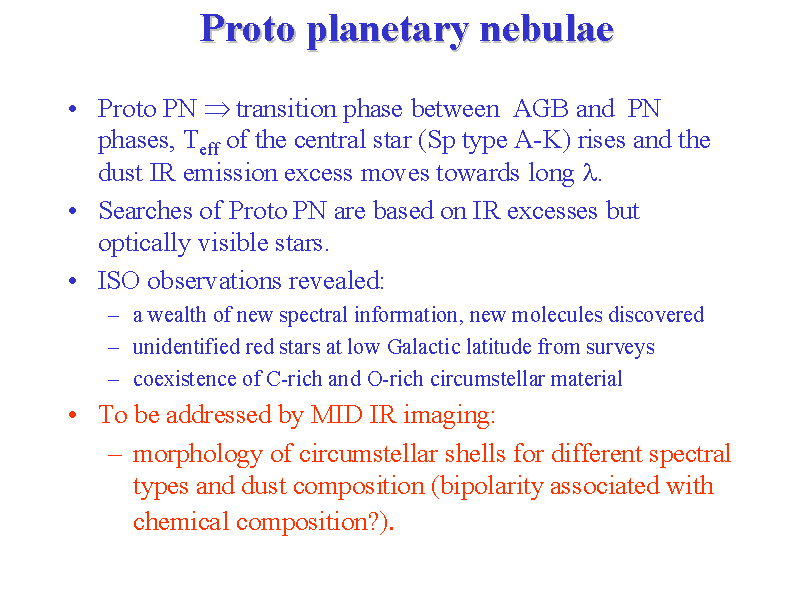 Proto planetary nebulae

• Proto PN $\Rightarrow$ transition phase between AGB and PN phases, $T_{eff}$ of the central star (Sp type A-K) rises and the dust IR emission excess moves towards long $\lambda$.
• Searches of Proto PN are based on IR excesses but optically visible stars.
• ISO observations revealed:
– a wealth of new spectral information, new molecules discovered
– unidentified red stars at low Galactic latitude from surveys
– coexistence of C-rich and O-rich circumstellar material
• To be addressed by MID IR imaging:
– morphology of circumstellar shells for different spectral types and dust composition (bipolarity associated with chemical composition?).